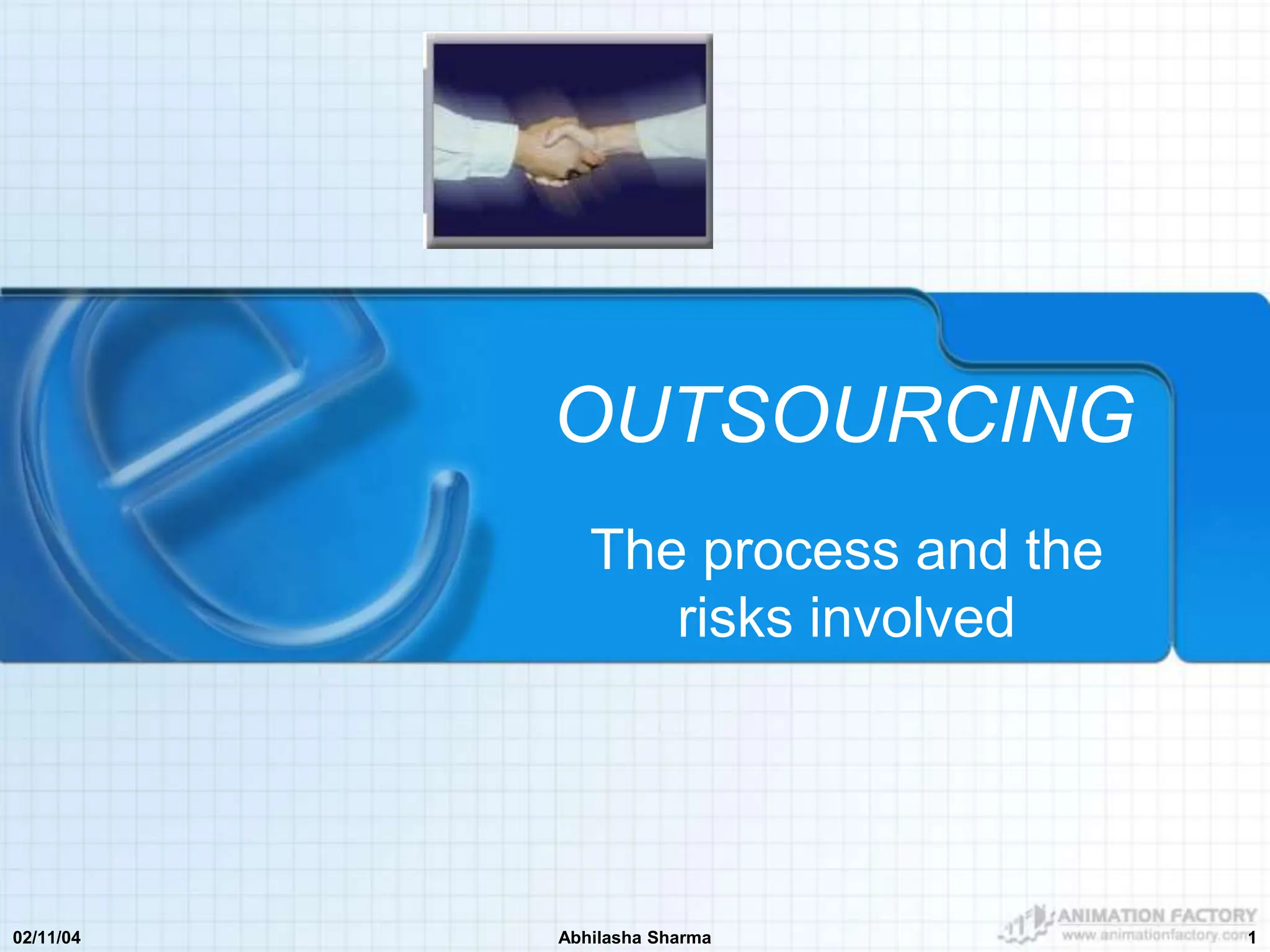 OUTSOURCING

The process and the risks involved

02/11/04

Abhilasha Sharma

ANIMATION FACTORY
www.animationfactory.com

1